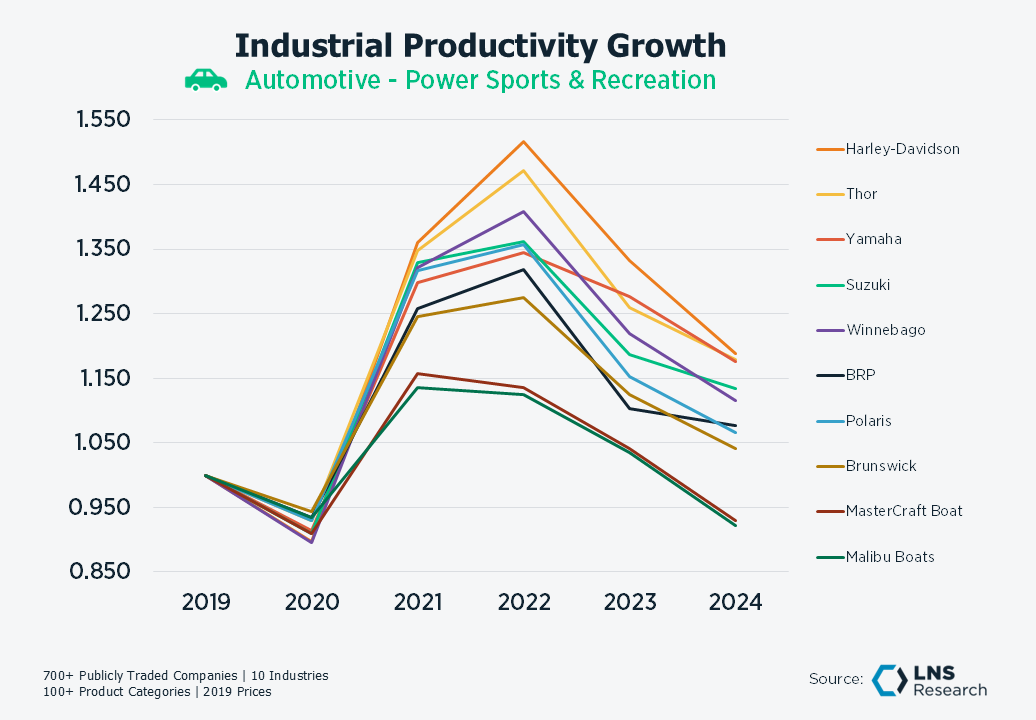 Industrial Productivity Growth
Automotive - Power Sports & Recreation

1.550
1.450
1.350
1.250
1.150
1.050
0.950
0.850

2019 2020 2021 2022 2023 2024

Harley-Davidson
Thor
Yamaha
Suzuki
Winnebago
BRP
Polaris
Brunswick
MasterCraft Boat
Malibu Boats

700+ Publicly Traded Companies | 10 Industries
100+ Product Categories | 2019 Prices

Source: LNS Research